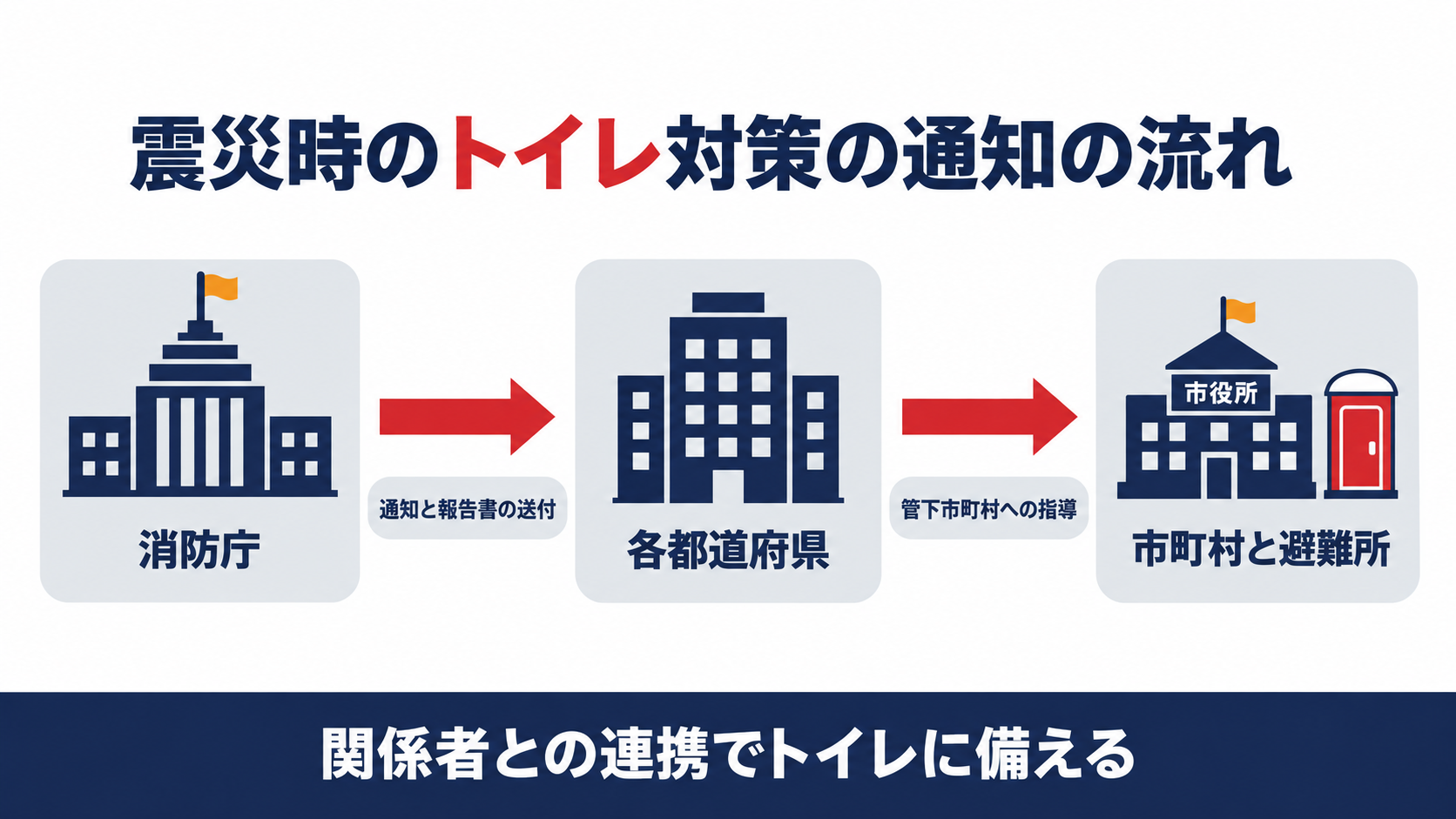 震災時のトイレ対策の通知の流れ

消防庁

通知と報告書の送付

各都道府県

管下市町村への指導

市役所

市町村と避難所

関係者との連携でトイレに備える